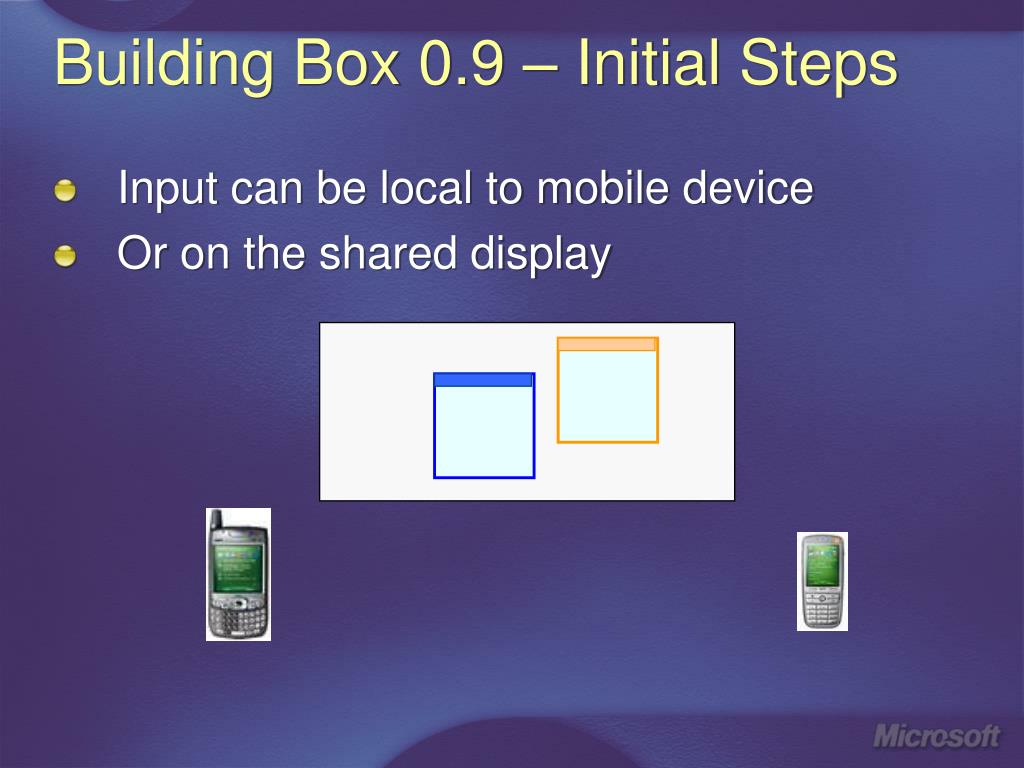 Building Box 0.9 – Initial Steps

Input can be local to mobile device

Or on the shared display

Microsoft